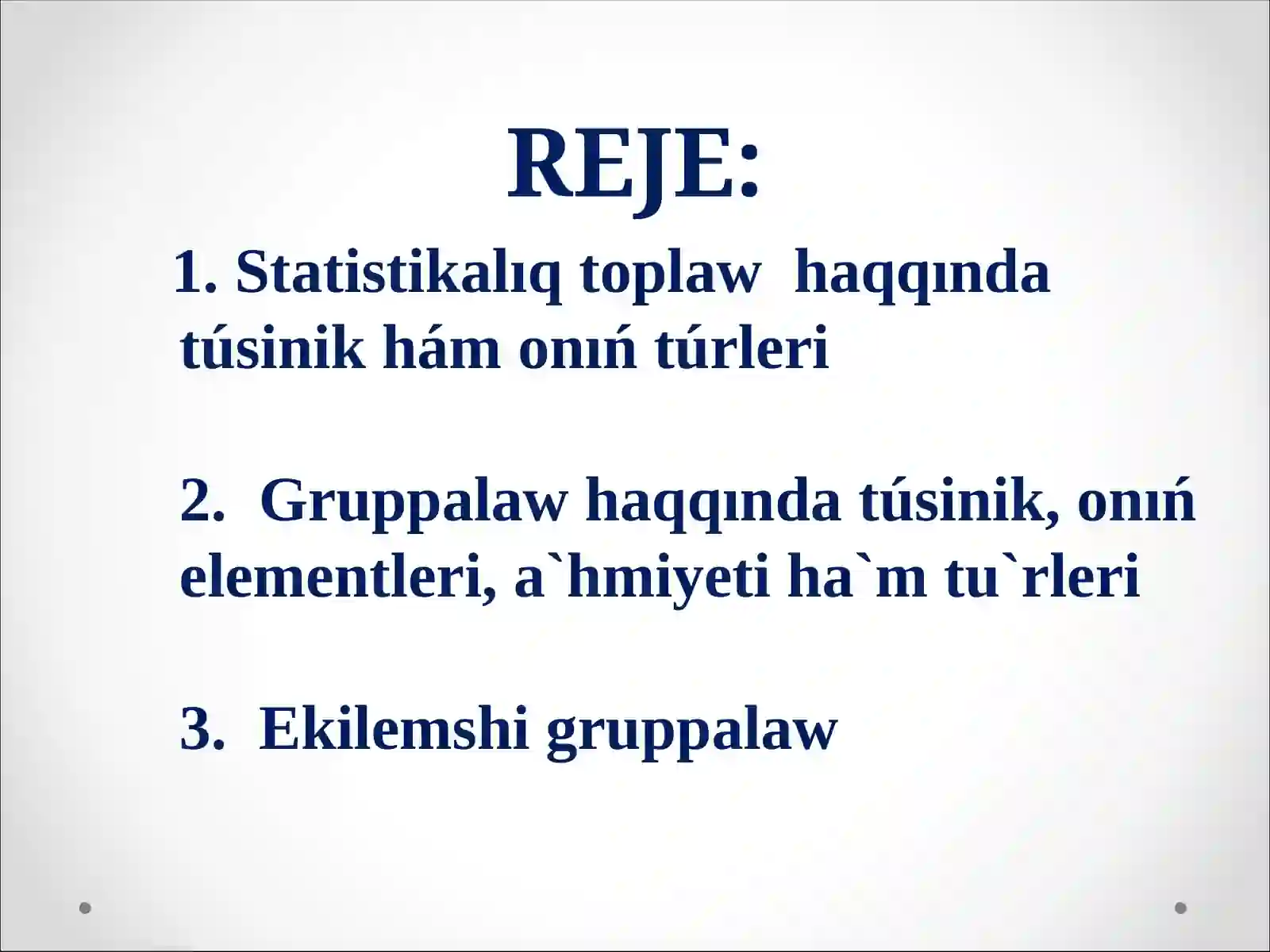 REJE:

1. Statistikalıq toplaw haqqında túsinik hám onıń túrleri

2. Gruppalaw haqqında túsinik, onıń elementleri, a`hmiyeti ha`m tu`rleri

3. Ekilemshi gruppalaw